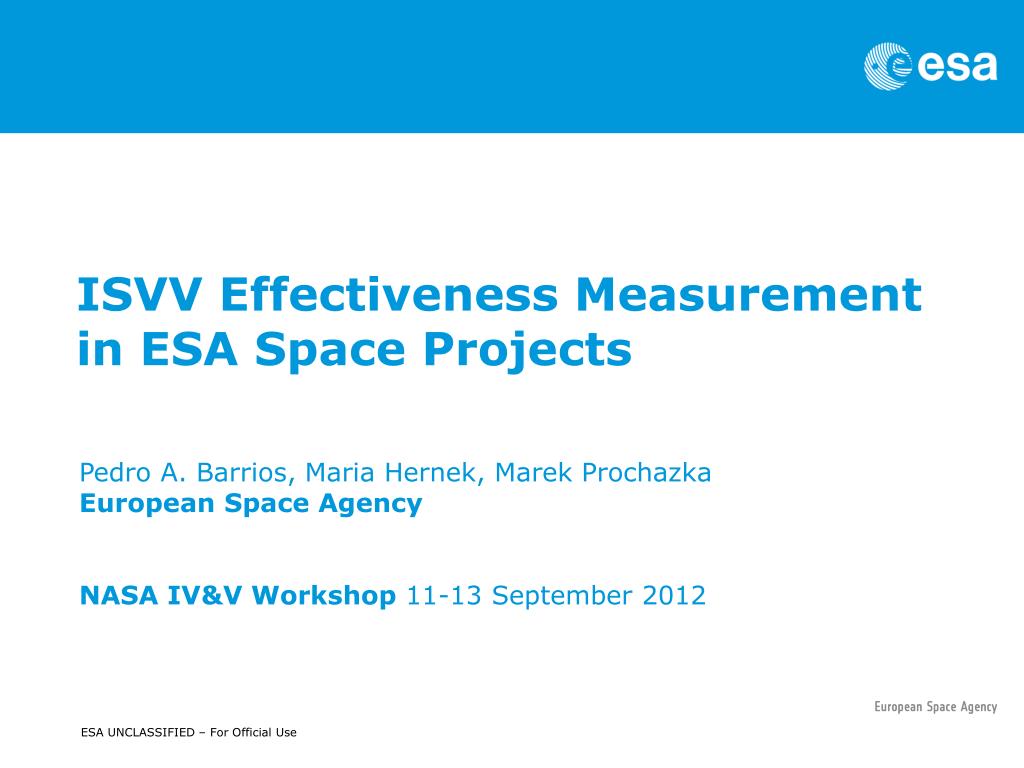 esa

ISVV Effectiveness Measurement in ESA Space Projects

Pedro A. Barrios, Maria Hernek, Marek Prochazka
European Space Agency

NASA IV&V Workshop 11-13 September 2012

European Space Agency

ESA UNCLASSIFIED – For Official Use